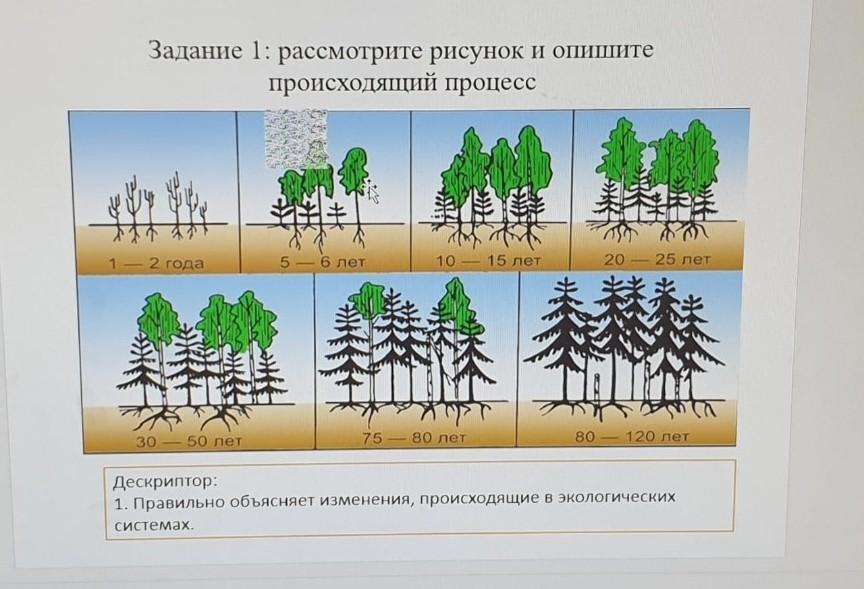 Задание 1: рассмотрите рисунок и опишите происходящий процесс

1 — 2 года

5 — 6 лет

10 — 15 лет

20 — 25 лет

30 — 50 лет

75 — 80 лет

80 — 120 лет

Дескриптор:
1. Правильно объясняет изменения, происходящие в экологических системах.